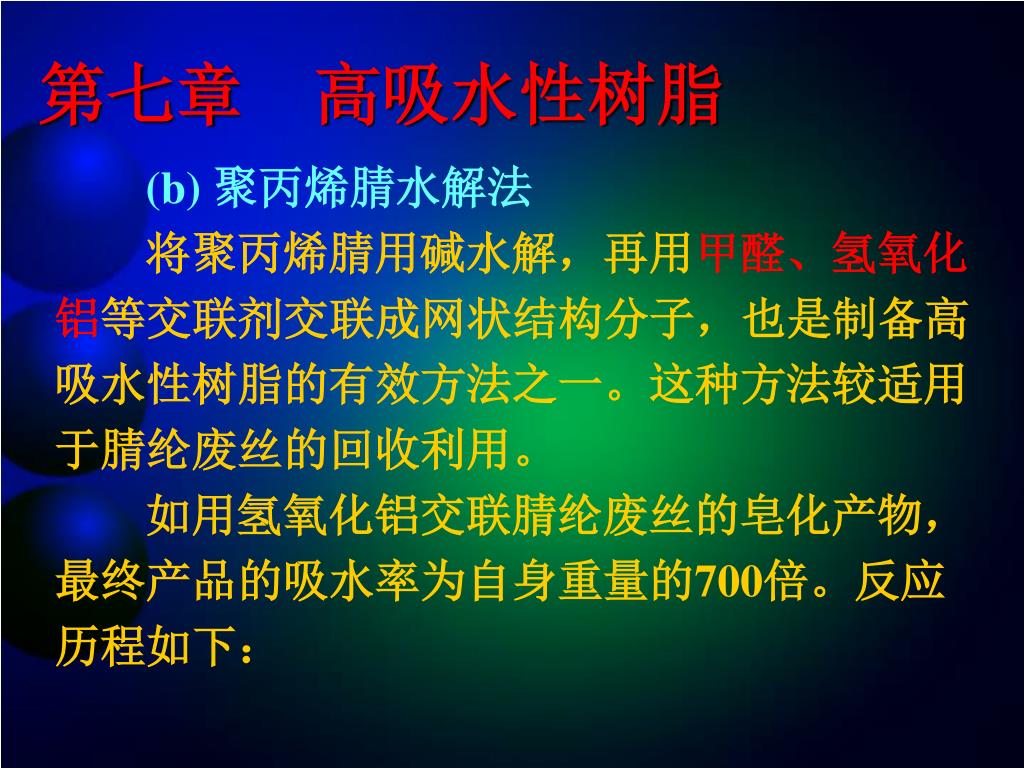 第七章　高吸水性树脂

(b) 聚丙烯腈水解法

将聚丙烯腈用碱水解，再用甲醛、氢氧化铝等交联剂交联成网状结构分子，也是制备高吸水性树脂的有效方法之一。这种方法较适用于腈纶废丝的回收利用。

如用氢氧化铝交联腈纶废丝的皂化产物，最终产品的吸水率为自身重量的700倍。反应历程如下：